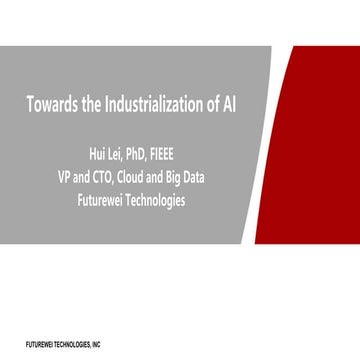 Towards the Industrialization of AI

Hui Lei, PhD, FIEEE
VP and CTO, Cloud and Big Data
Futurewei Technologies

FUTUREWEI TECHNOLOGIES, INC